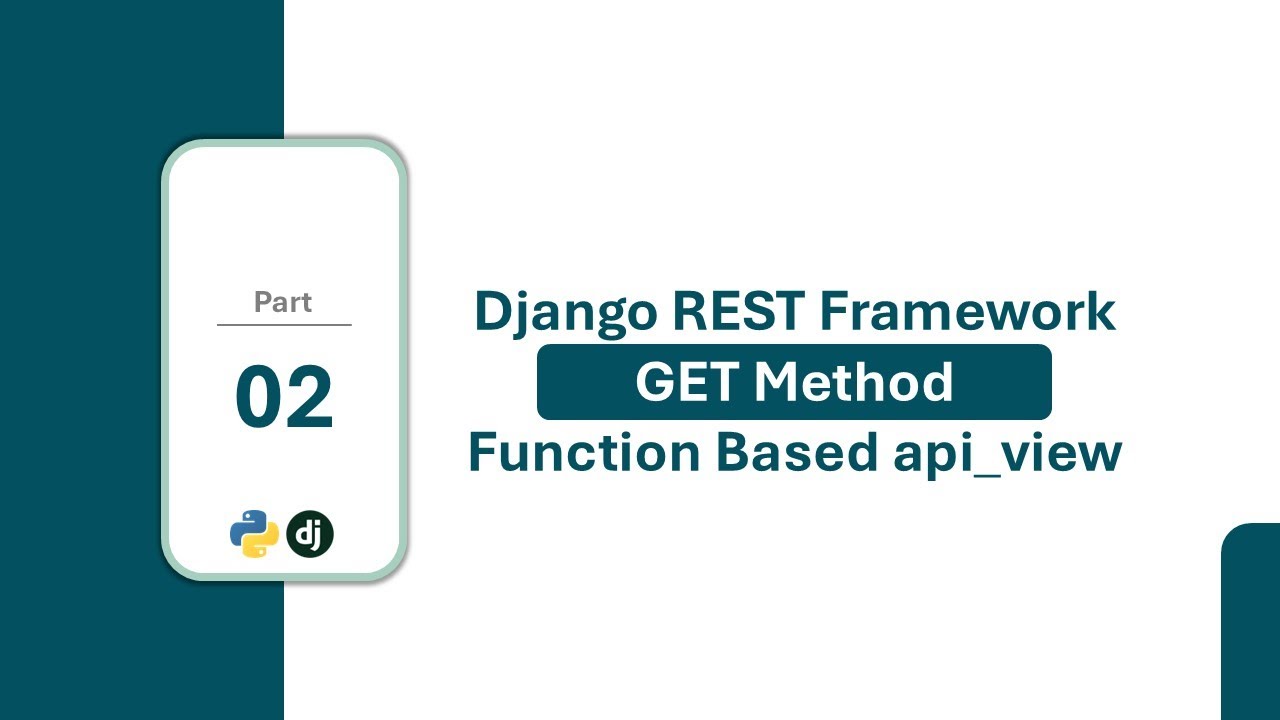 Part

02

dj

Django REST Framework

GET Method

Function Based api_view